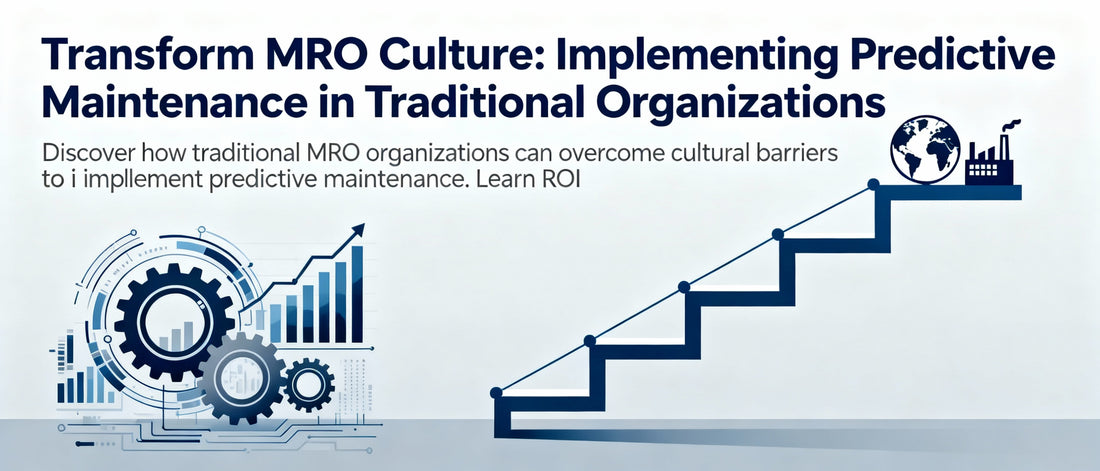 Transform MRO Culture: Implementing Predictive Maintenance in Traditional Organizations

Discover how traditional MRO organizations can overcome cultural barriers to i impllement predictive maintenance. Learn ROI